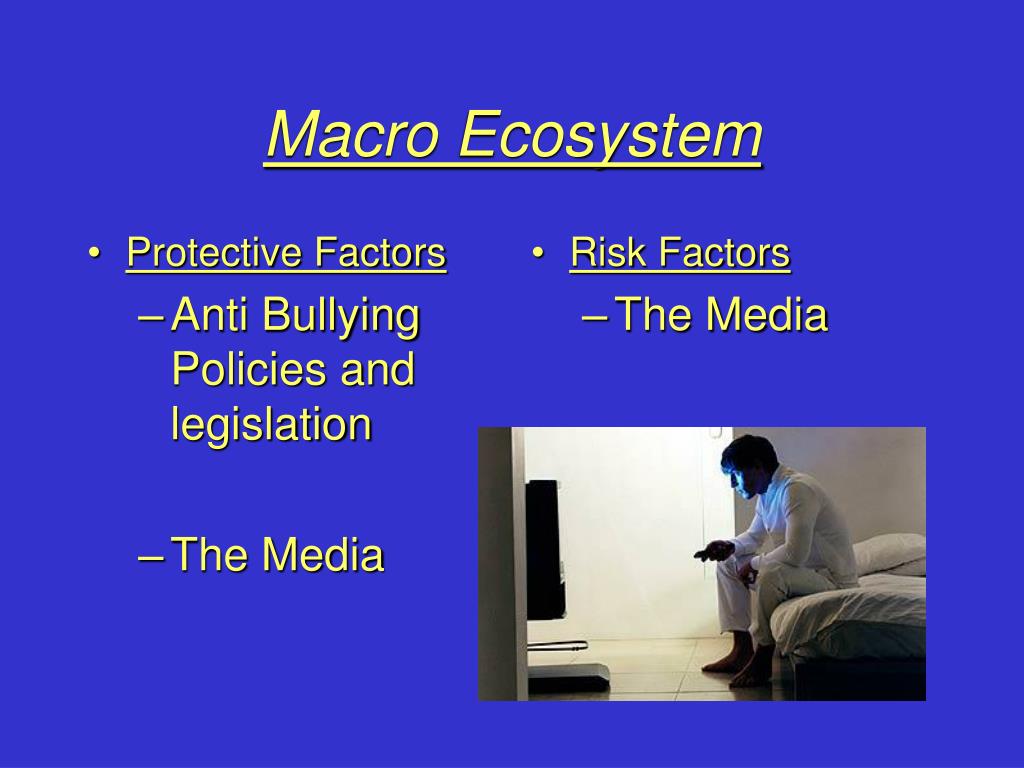 Macro Ecosystem

• Protective Factors
– Anti Bullying Policies and legislation
– The Media

• Risk Factors
– The Media